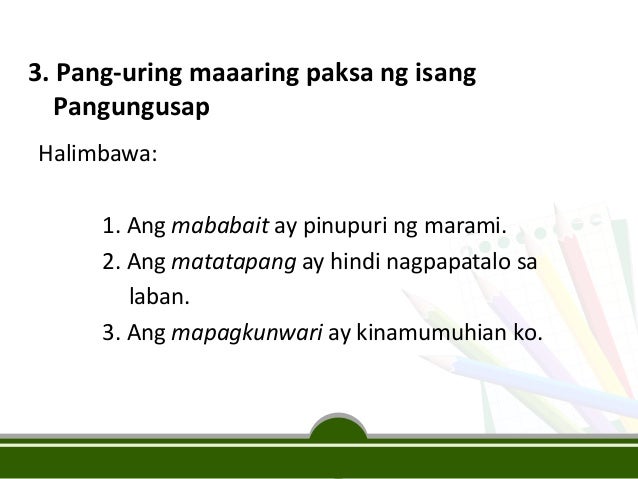 3. Pang-uring maaaring paksa ng isang Pangungusap

Halimbawa:

1. Ang mababait ay pinupuri ng marami.
2. Ang matatapang ay hindi nagpapatalo sa laban.
3. Ang mapagkunwari ay kinamumuhian ko.